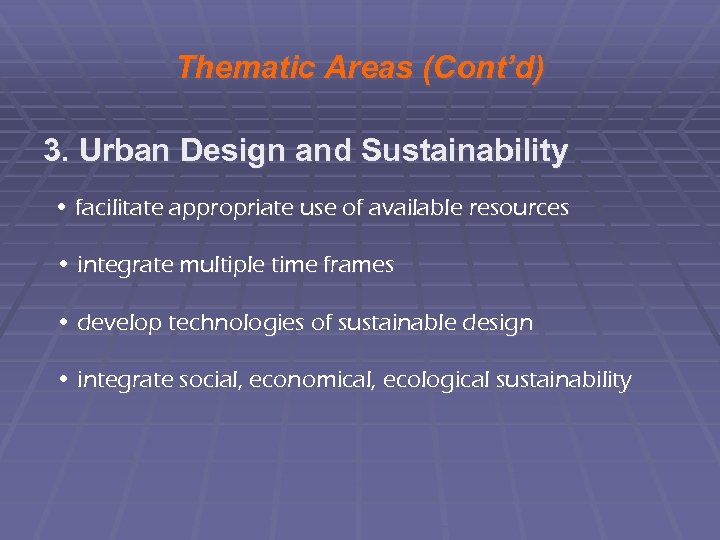 Thematic Areas (Cont'd)

3. Urban Design and Sustainability

• facilitate appropriate use of available resources

• integrate multiple time frames

• develop technologies of sustainable design

• integrate social, economical, ecological sustainability